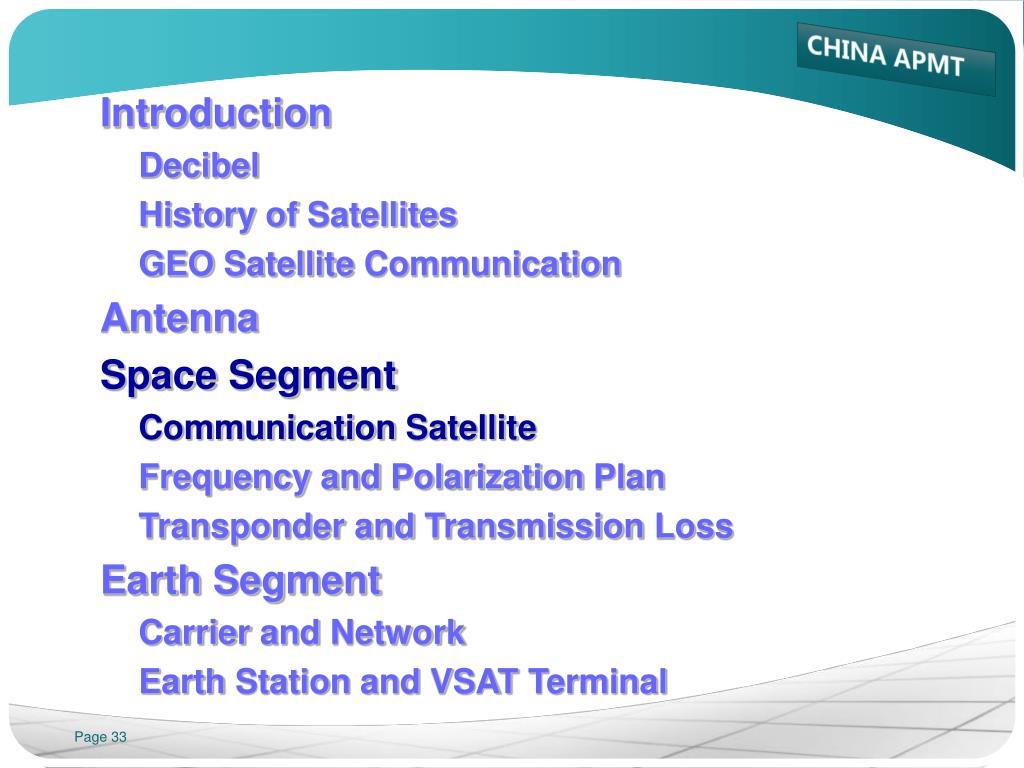 CHINA APMT

Introduction

Decibel

History of Satellites

GEO Satellite Communication

Antenna

Space Segment

Communication Satellite

Frequency and Polarization Plan

Transponder and Transmission Loss

Earth Segment

Carrier and Network

Earth Station and VSAT Terminal

Page 33